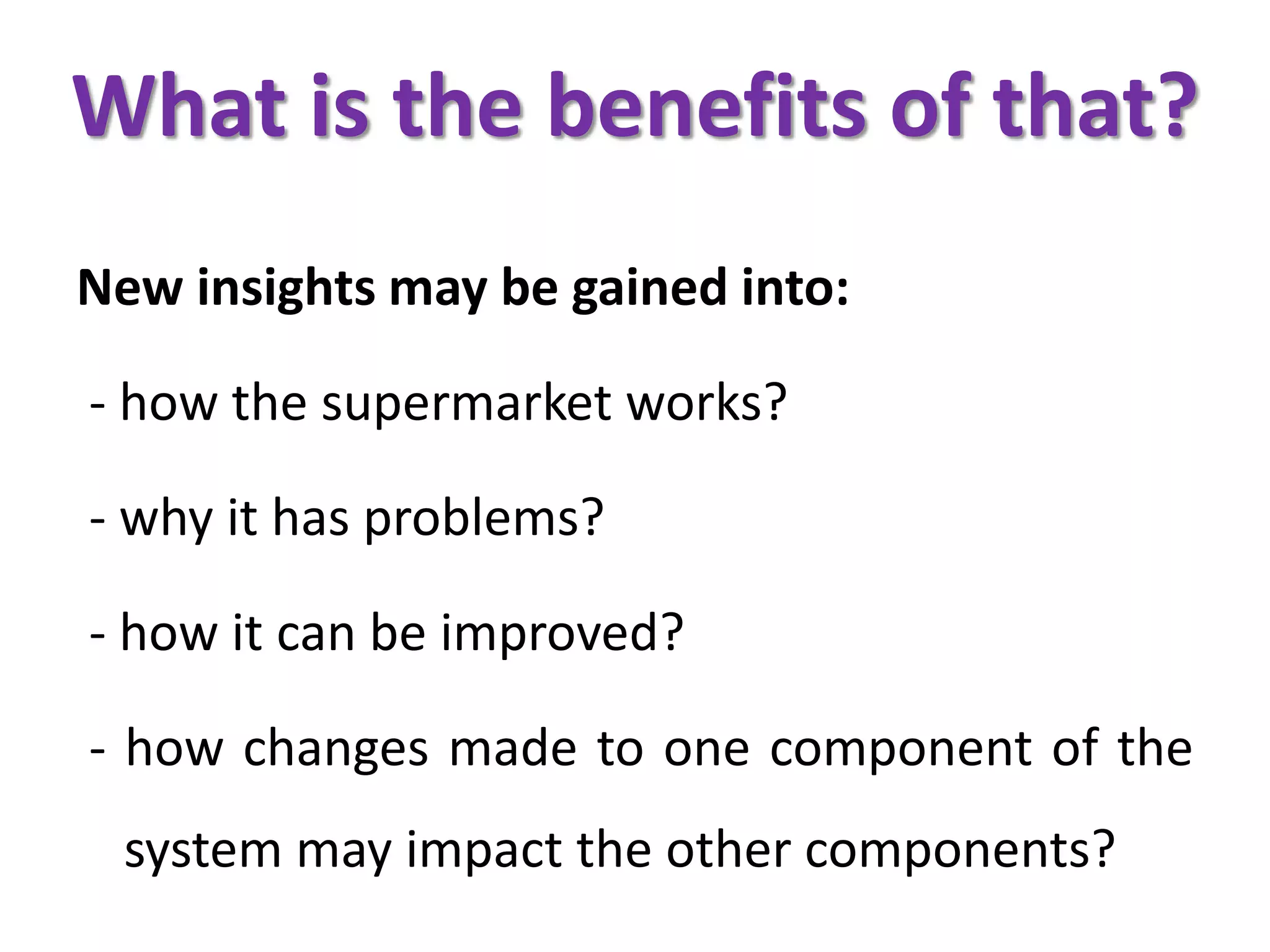 What is the benefits of that?

New insights may be gained into:

- how the supermarket works?

- why it has problems?

- how it can be improved?

- how changes made to one component of the system may impact the other components?